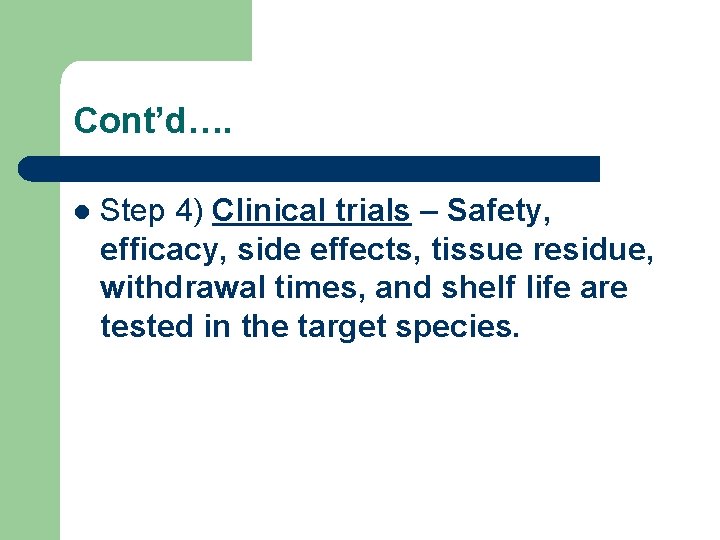 Cont'd….

• Step 4) Clinical trials – Safety, efficacy, side effects, tissue residue, withdrawal times, and shelf life are tested in the target species.